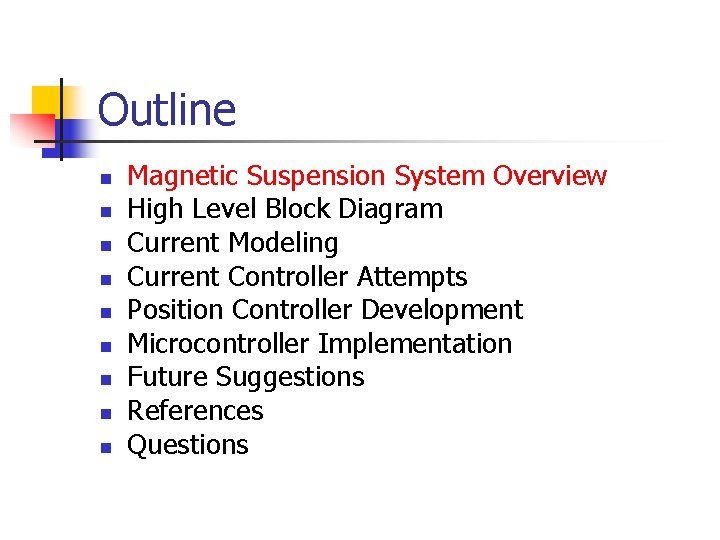 Outline

- Magnetic Suspension System Overview
- High Level Block Diagram
- Current Modeling
- Current Controller Attempts
- Position Controller Development
- Microcontroller Implementation
- Future Suggestions
- References
- Questions